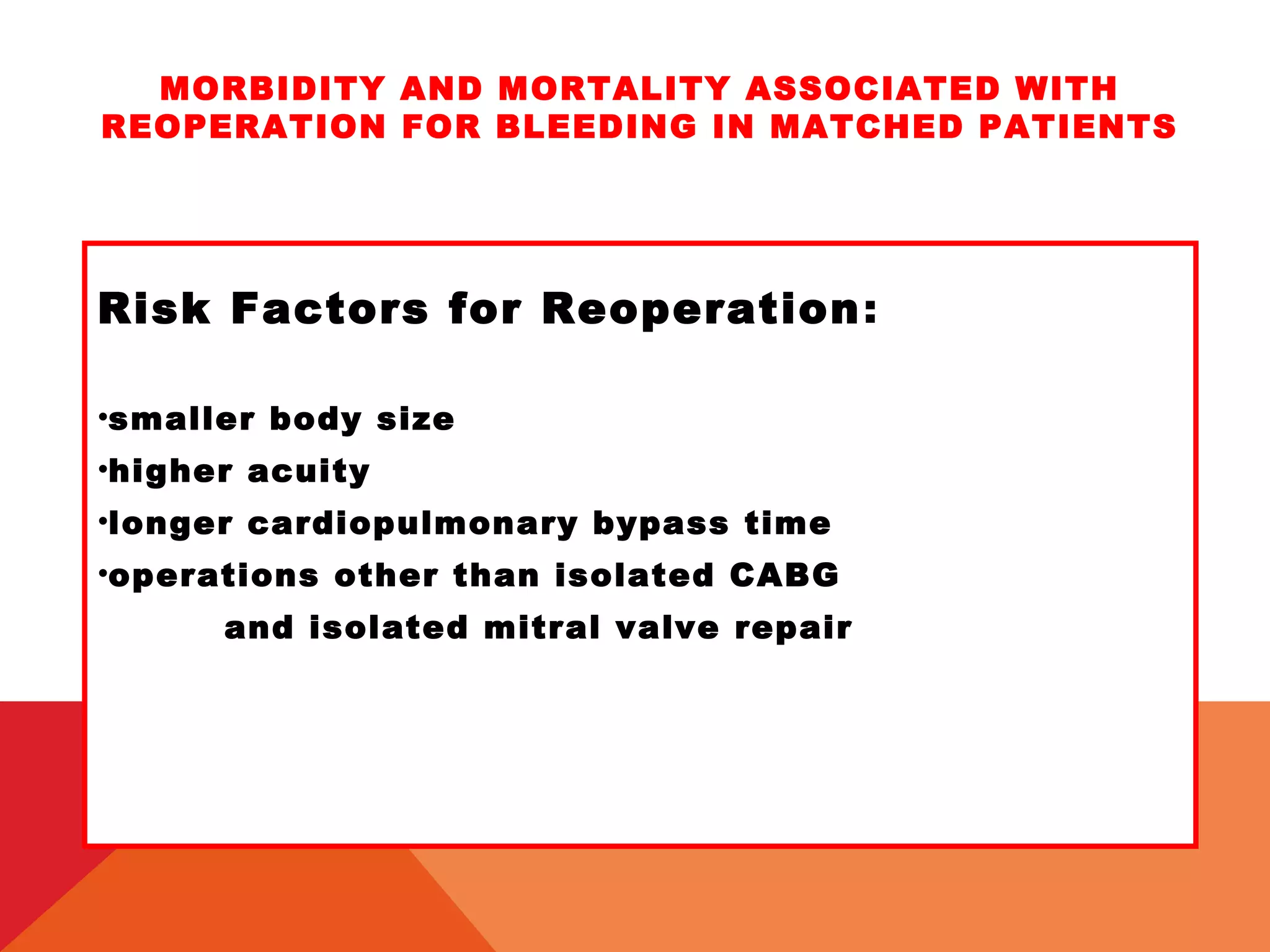 MORBIDITY AND MORTALITY ASSOCIATED WITH REOPERATION FOR BLEEDING IN MATCHED PATIENTS

Risk Factors for Reoperation:

•smaller body size
•higher acuity
•longer cardiopulmonary bypass time
•operations other than isolated CABG and isolated mitral valve repair